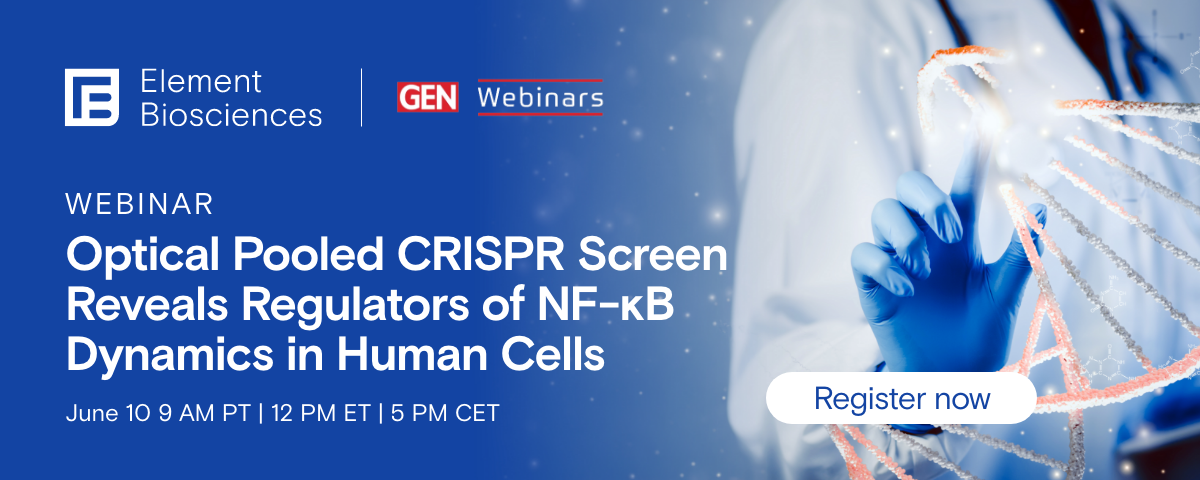 Element Biosciences

GEN Webinars

WEBINAR

Optical Pooled CRISPR Screen Reveals Regulators of NF-κB Dynamics in Human Cells

June 10 9 AM PT | 12 PM ET | 5 PM CET

Register now